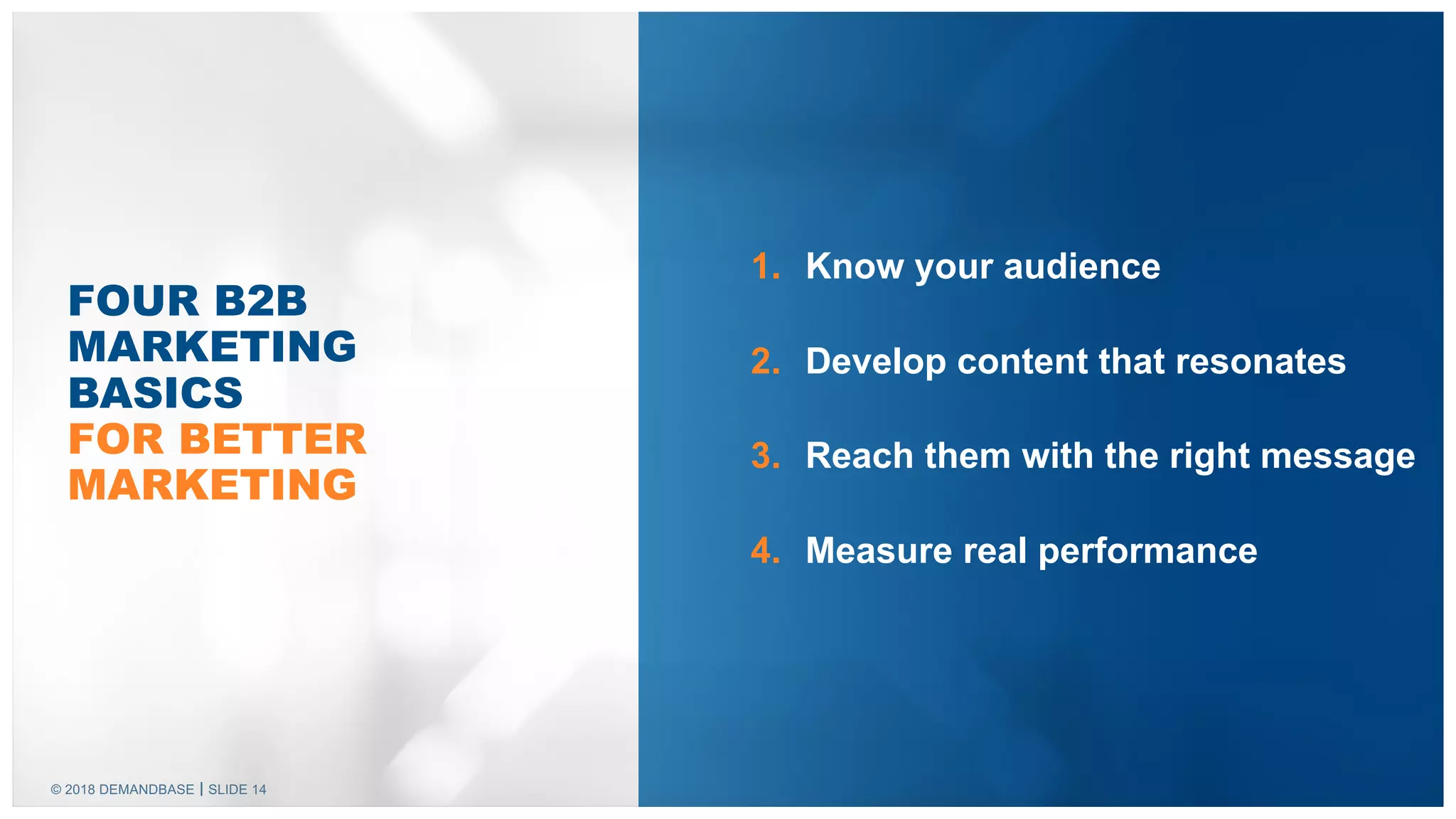 FOUR B2B MARKETING BASICS FOR BETTER MARKETING

1. Know your audience

2. Develop content that resonates

3. Reach them with the right message

4. Measure real performance

© 2018 DEMANDBASE | SLIDE 14